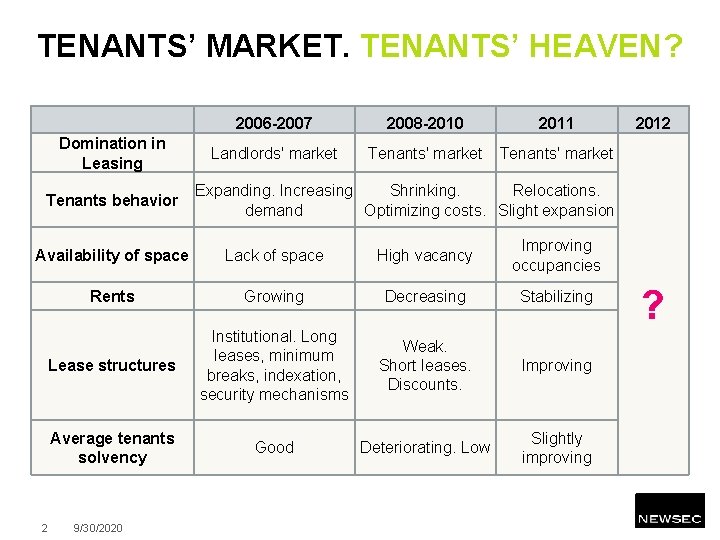 TENANTS' MARKET. TENANTS' HEAVEN?

| | 2006-2007 | 2008-2010 | 2011 | 2012 |
|---|---|---|---|---|
| Domination in Leasing | Landlords' market | Tenants' market | Tenants' market | ? |
| Tenants behavior | Expanding. Increasing demand | Shrinking. Optimizing costs. | Relocations. Slight expansion | |
| Availability of space | Lack of space | High vacancy | Improving occupancies | |
| Rents | Growing | Decreasing | Stabilizing | |
| Lease structures | Institutional. Long leases, minimum breaks, indexation, security mechanisms | Weak. Short leases. Discounts. | Improving | |
| Average tenants solvency | Good | Deteriorating. Low | Slightly improving | |

2 9/30/2020

NEWSEC